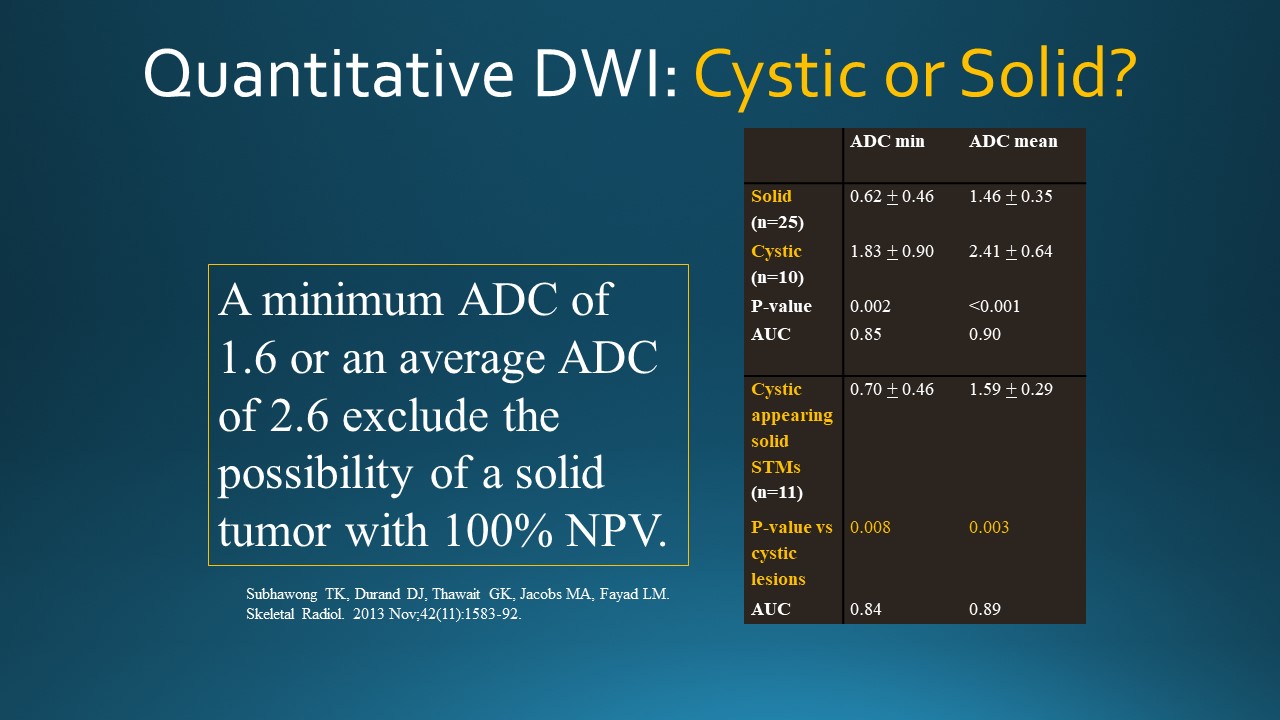 Quantitative DWI: Cystic or Solid?

A minimum ADC of 1.6 or an average ADC of 2.6 exclude the possibility of a solid tumor with 100% NPV.

Subhawong TK, Durand DJ, Thawait GK, Jacobs MA, Fayad LM. Skeletal Radiol. 2013 Nov;42(11):1583-92.

| | ADC min | ADC mean |
|---|---|---|
| Solid (n=25) | 0.62 $\pm$ 0.46 | 1.46 $\pm$ 0.35 |
| Cystic (n=10) | 1.83 $\pm$ 0.90 | 2.41 $\pm$ 0.64 |
| P-value | 0.002 | <0.001 |
| AUC | 0.85 | 0.90 |
| Cystic appearing solid STMs (n=11) | 0.70 $\pm$ 0.46 | 1.59 $\pm$ 0.29 |
| P-value vs cystic lesions | 0.008 | 0.003 |
| AUC | 0.84 | 0.89 |